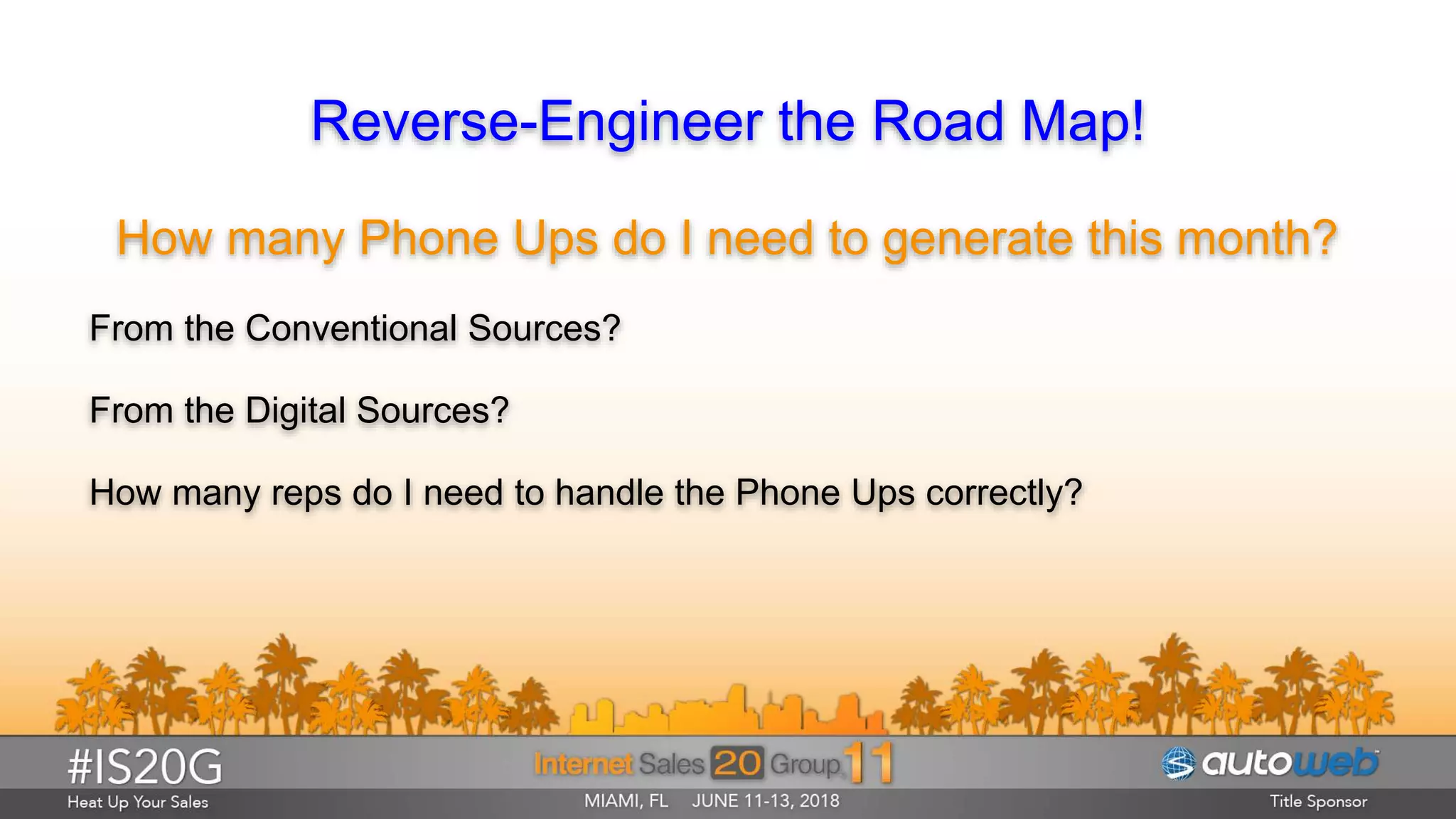 Reverse-Engineer the Road Map!

How many Phone Ups do I need to generate this month?

From the Conventional Sources?

From the Digital Sources?

How many reps do I need to handle the Phone Ups correctly?

#IS20G
Heat Up Your Sales

Internet Sales 20 Group 11
MIAMI, FL JUNE 11-13, 2018

autoweb
Title Sponsor